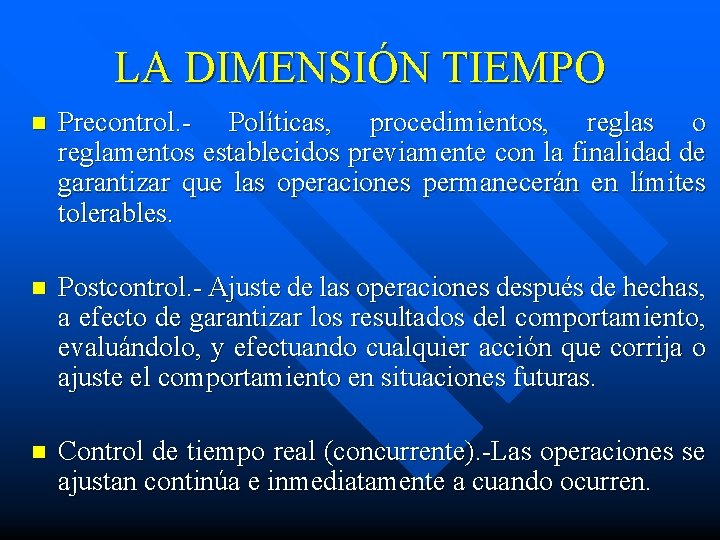 LA DIMENSIÓN TIEMPO

Precontrol.- Políticas, procedimientos, reglas o reglamentos establecidos previamente con la finalidad de garantizar que las operaciones permanecerán en límites tolerables.

Postcontrol.- Ajuste de las operaciones después de hechas, a efecto de garantizar los resultados del comportamiento, evaluándolo, y efectuando cualquier acción que corrija o ajuste el comportamiento en situaciones futuras.

Control de tiempo real (concurrente).-Las operaciones se ajustan continúa e inmediatamente a cuando ocurren.